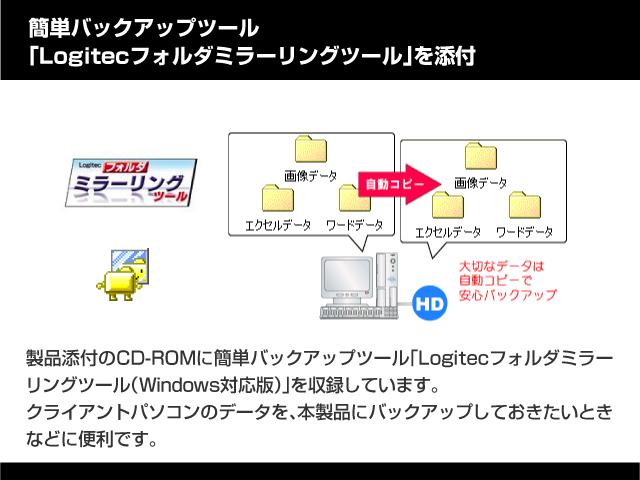 簡単バックアップツール
「Logitecフォルダミラーリングツール」を添付

Logitec フォルダ
ミラーリング
ツール

画像データ
エクセルデータ
ワードデータ

自動コピー

画像データ
エクセルデータ
ワードデータ

大切なデータは
自動コピーで
安心バックアップ

HD

製品添付のCD-ROMに簡単バックアップツール「Logitecフォルダミラーリングツール（Windows対応版）」を収録しています。
クライアントパソコンのデータを、本製品にバックアップしておきたいときなどに便利です。